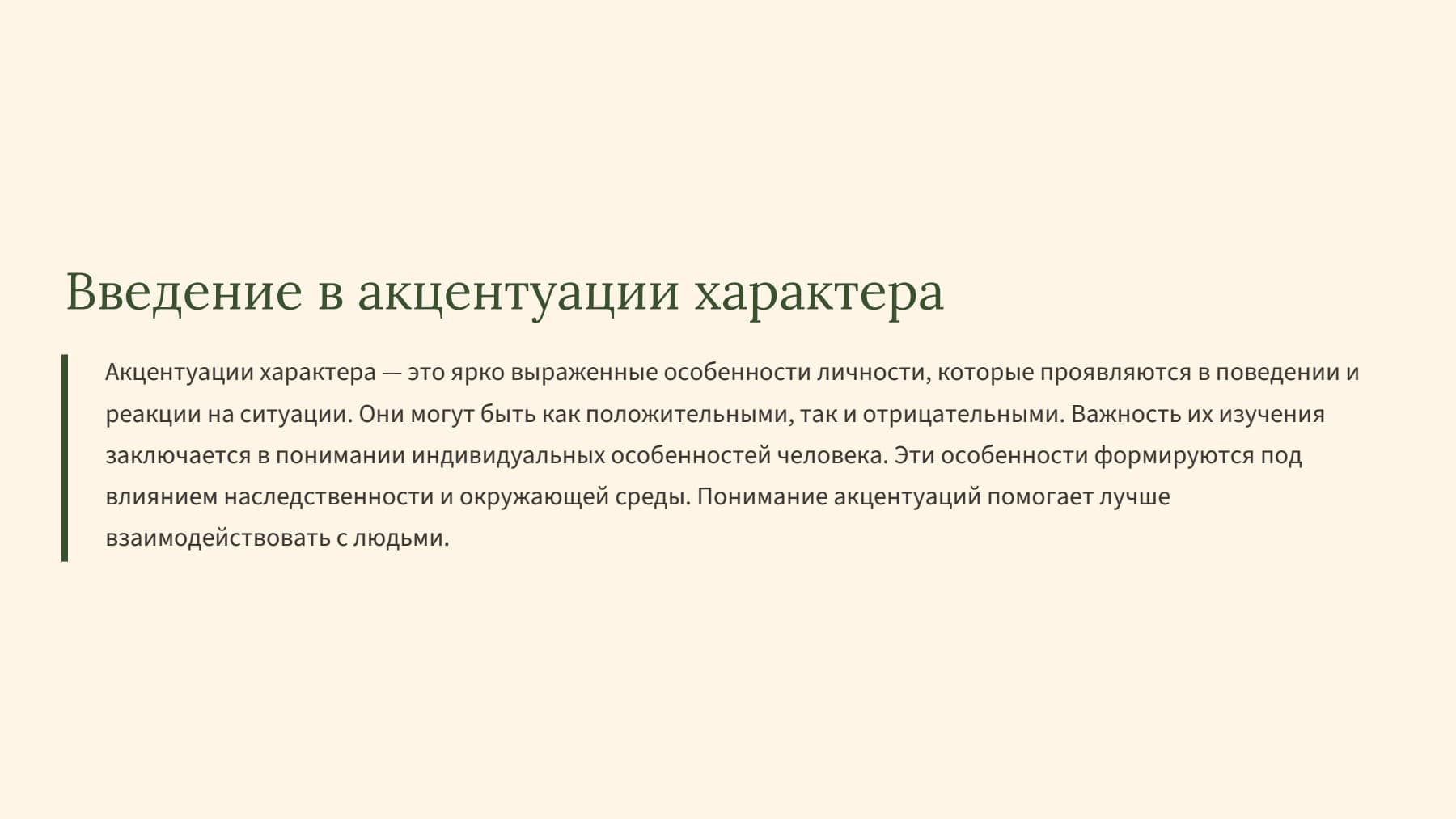 Введение в акцентуации характера

Акцентуации характера — это ярко выраженные особенности личности, которые проявляются в поведении и реакции на ситуации. Они могут быть как положительными, так и отрицательными. Важность их изучения заключается в понимании индивидуальных особенностей человека. Эти особенности формируются под влиянием наследственности и окружающей среды. Понимание акцентуаций помогает лучше взаимодействовать с людьми.